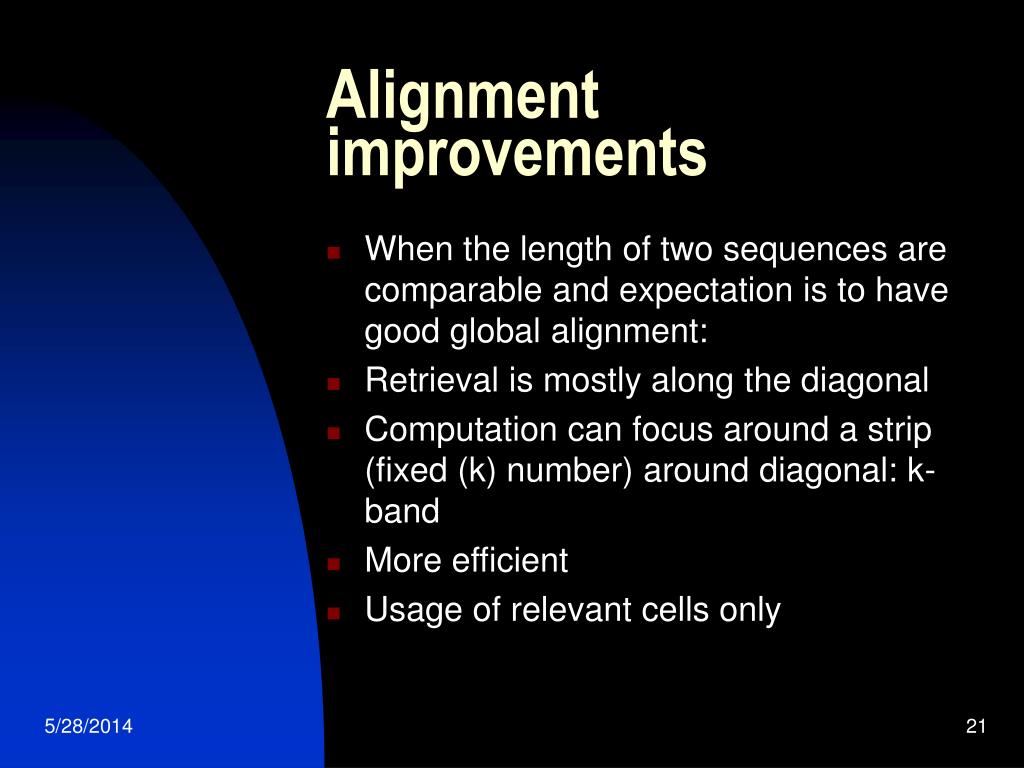 Alignment improvements

When the length of two sequences are comparable and expectation is to have good global alignment:

Retrieval is mostly along the diagonal

Computation can focus around a strip (fixed (k) number) around diagonal: k-band

More efficient

Usage of relevant cells only

5/28/2014

21